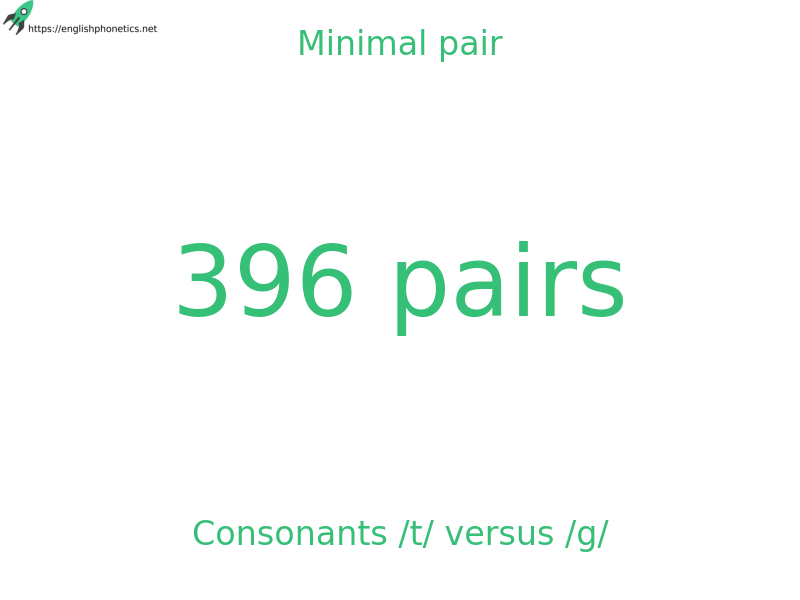 https://englishphonetics.net

Minimal pair

396 pairs

Consonants /t/ versus /g/